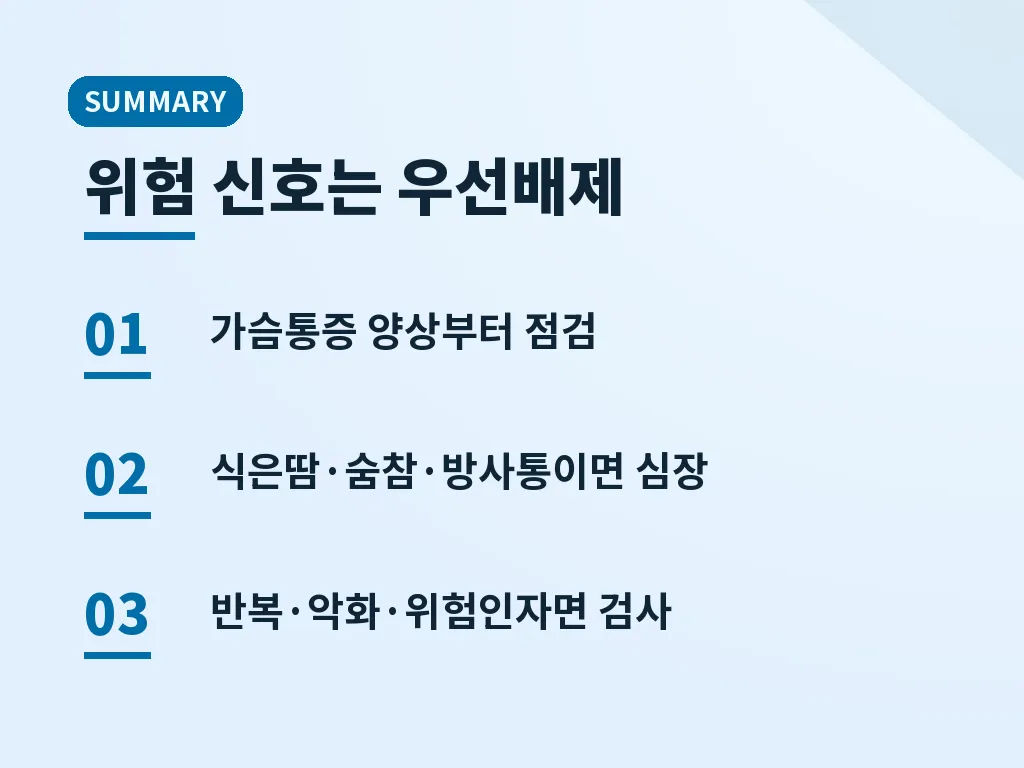 SUMMARY

위험 신호는 우선배제

01 가슴통증 양상부터 점검

02 식은땀·숨참·방사통이면 심장

03 반복·악화·위험인자면 검사